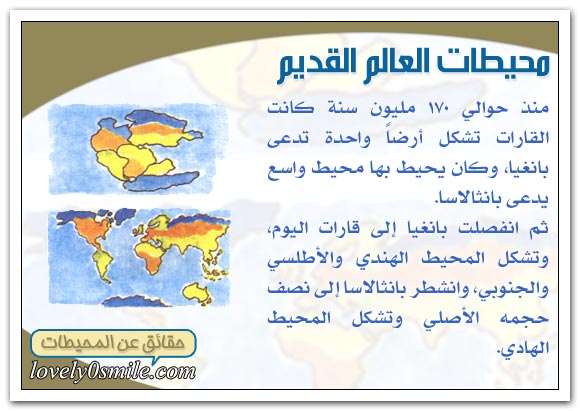 محيطات العالم القديم

منذ حوالي ١٧٠ مليون سنة كانت القارات تشكل أرضاً واحدة تدعى بانغيا، وكان يحيط بها محيط واسع يدعى بانثالاسا.
ثم انفصلت بانغيا إلى قارات اليوم، وتشكل المحيط الهندي والأطلسي والجنوبي، وانشطر بانثالاسا إلى نصف حجمه الأصلي وتشكل المحيط الهادي.

حقائق عن المحيطات
lovely0smile.com